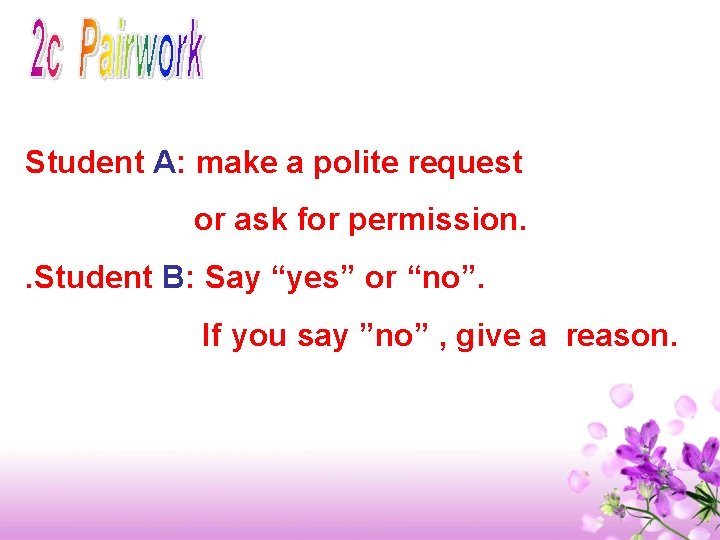 2c Pairwork

Student A: make a polite request or ask for permission.

.Student B: Say “yes” or “no”. If you say ”no” , give a reason.